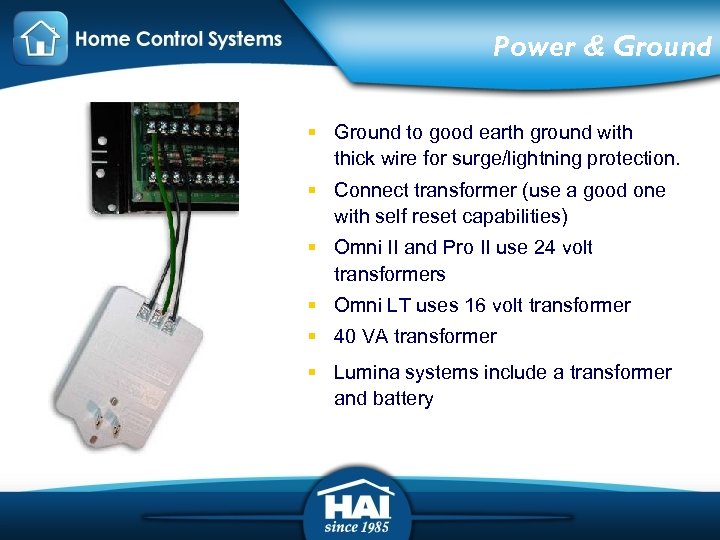 Home Control Systems

Power & Ground

- Ground to good earth ground with thick wire for surge/lightning protection.
- Connect transformer (use a good one with self reset capabilities)
- Omni II and Pro II use 24 volt transformers
- Omni LT uses 16 volt transformer
- 40 VA transformer
- Lumina systems include a transformer and battery

HAI
since 1985